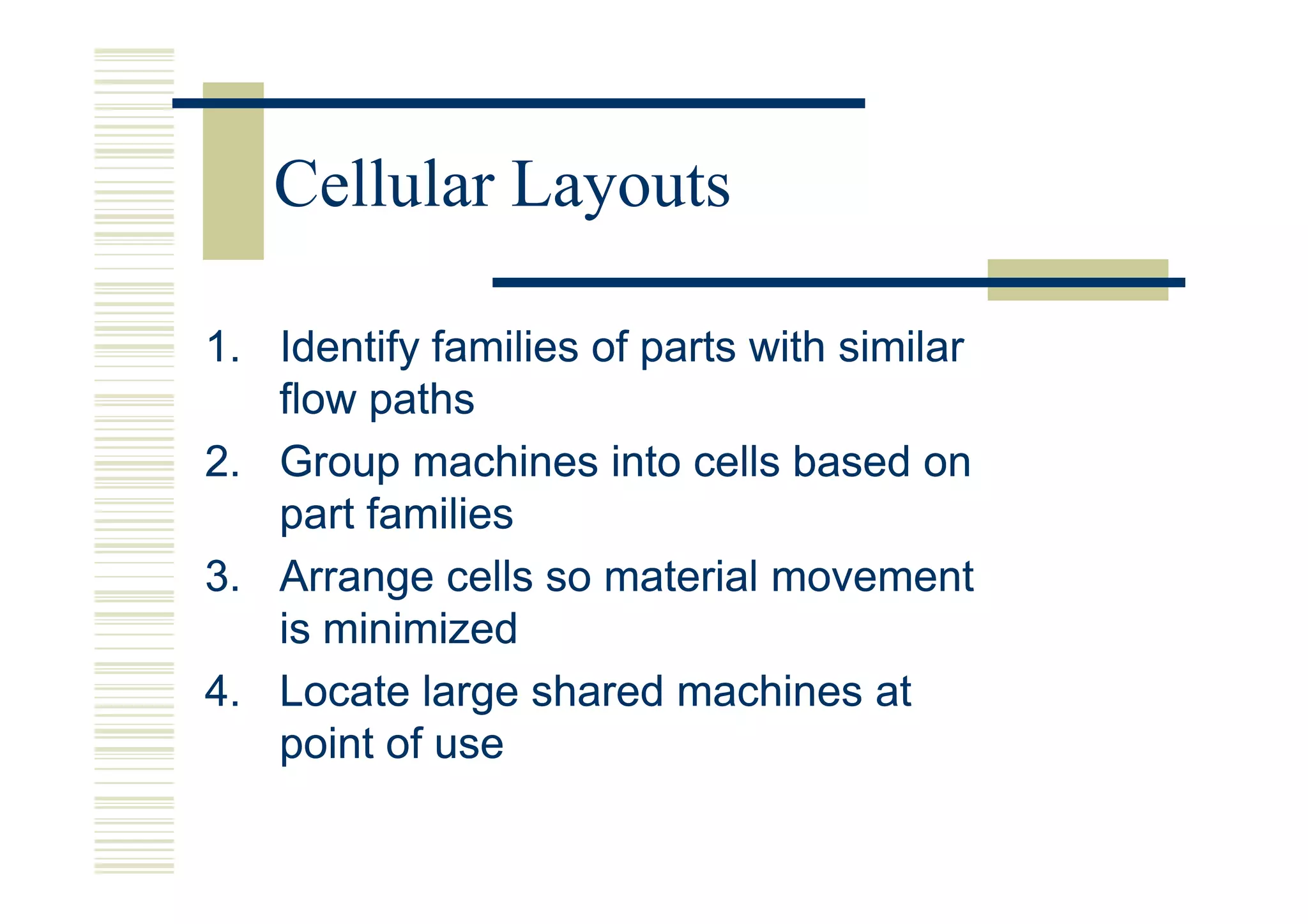 Cellular Layouts

1. Identify families of parts with similar flow paths
2. Group machines into cells based on part families
3. Arrange cells so material movement is minimized
4. Locate large shared machines at point of use